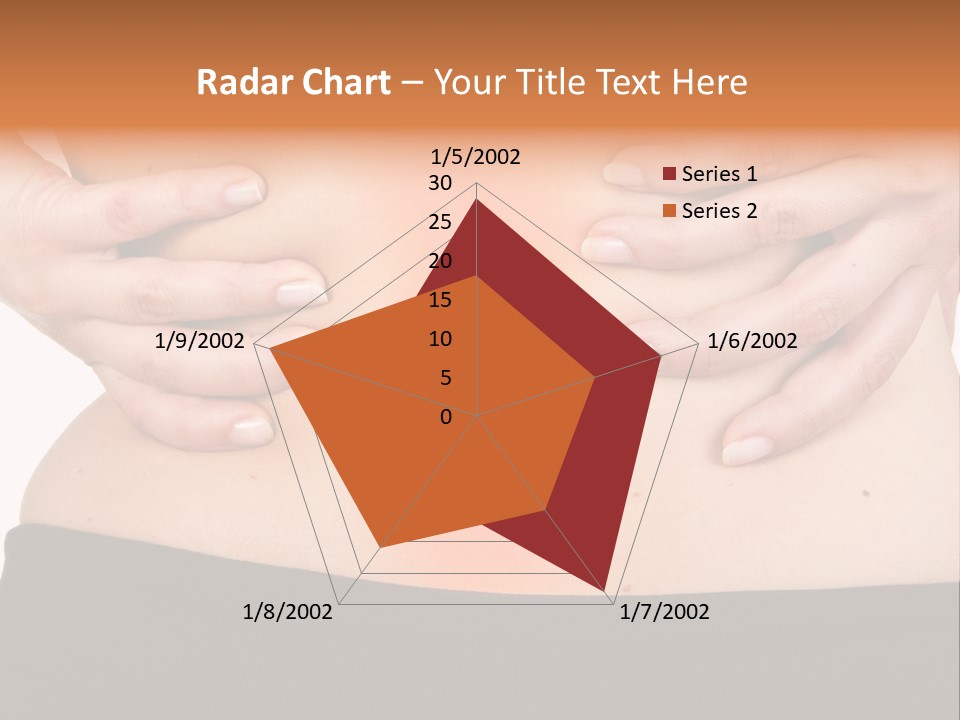 Radar Chart – Your Title Text Here

1/5/2002
30
25
20
15
10
5
0
1/6/2002
1/7/2002
1/8/2002
1/9/2002

Series 1
Series 2